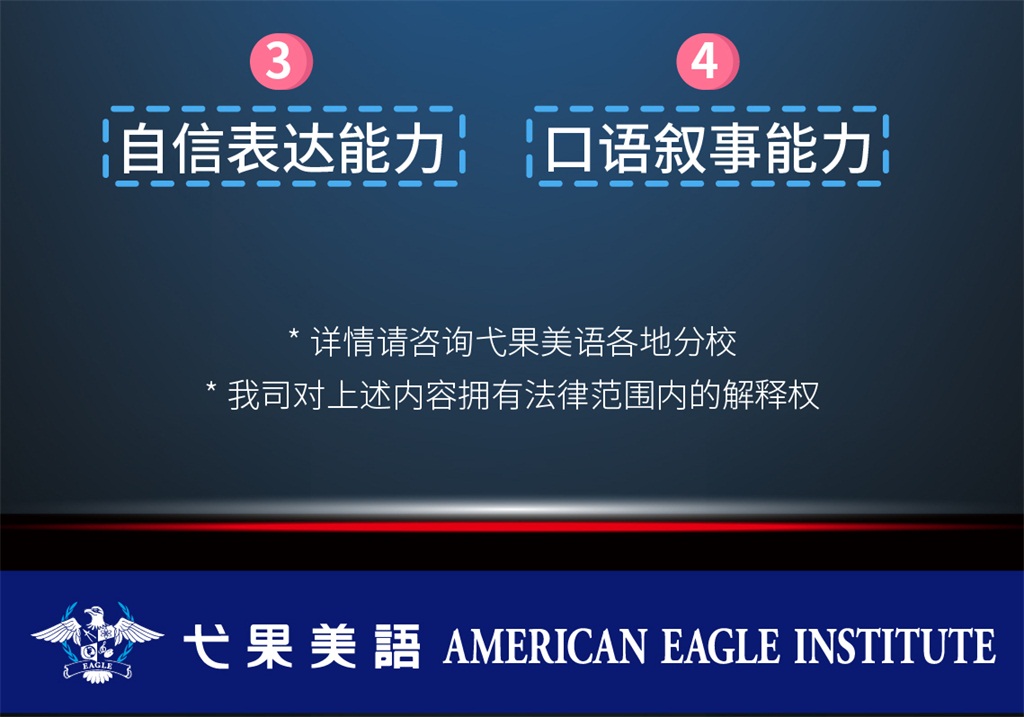 3
自信表达能力

4
口语叙事能力

* 详情请咨询弋果美语各地分校
* 我司对上述内容拥有法律范围内的解释权

EAGLE
弋果美語 AMERICAN EAGLE INSTITUTE